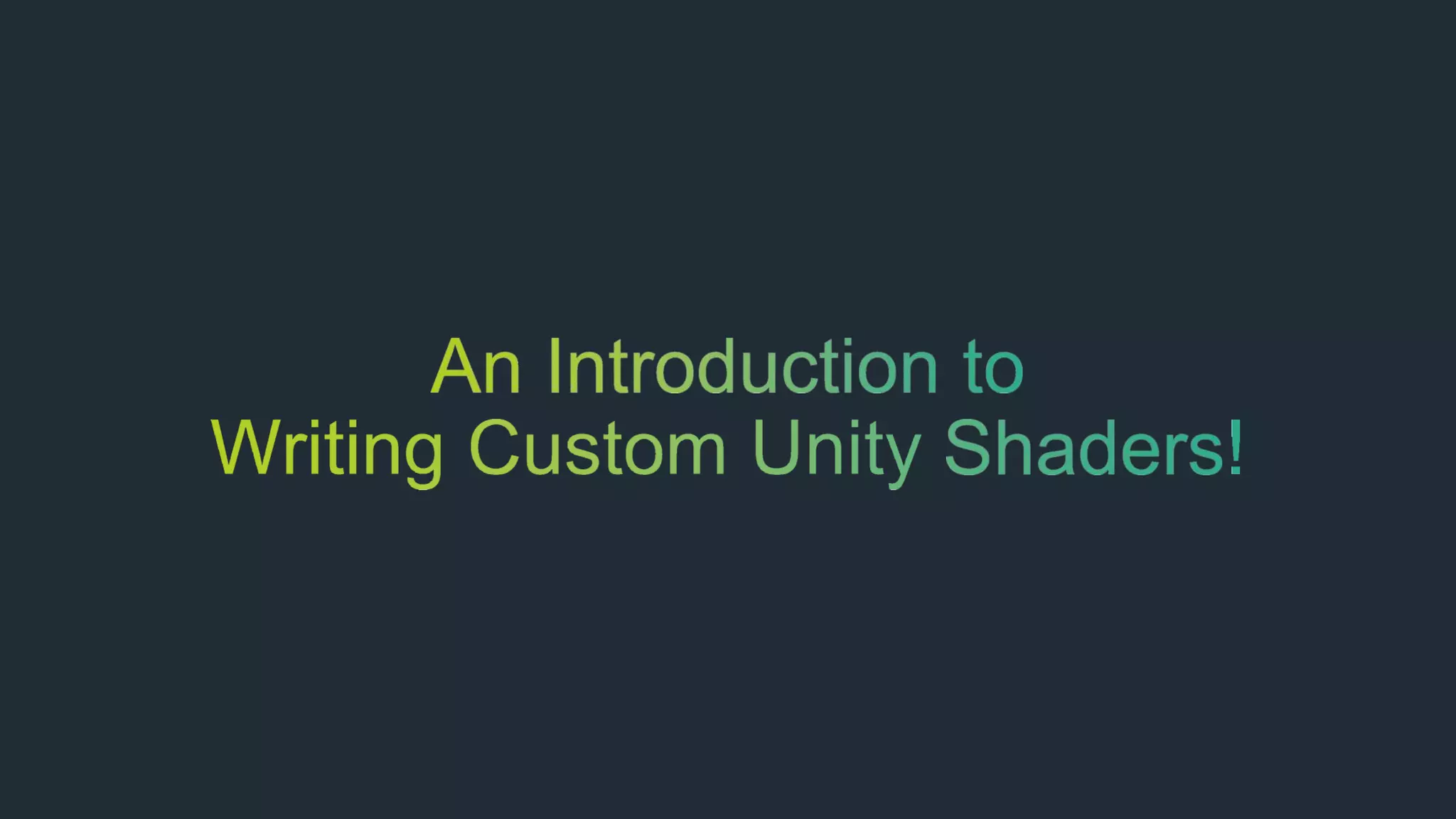 An Introduction to
Writing Custom Unity Shaders!